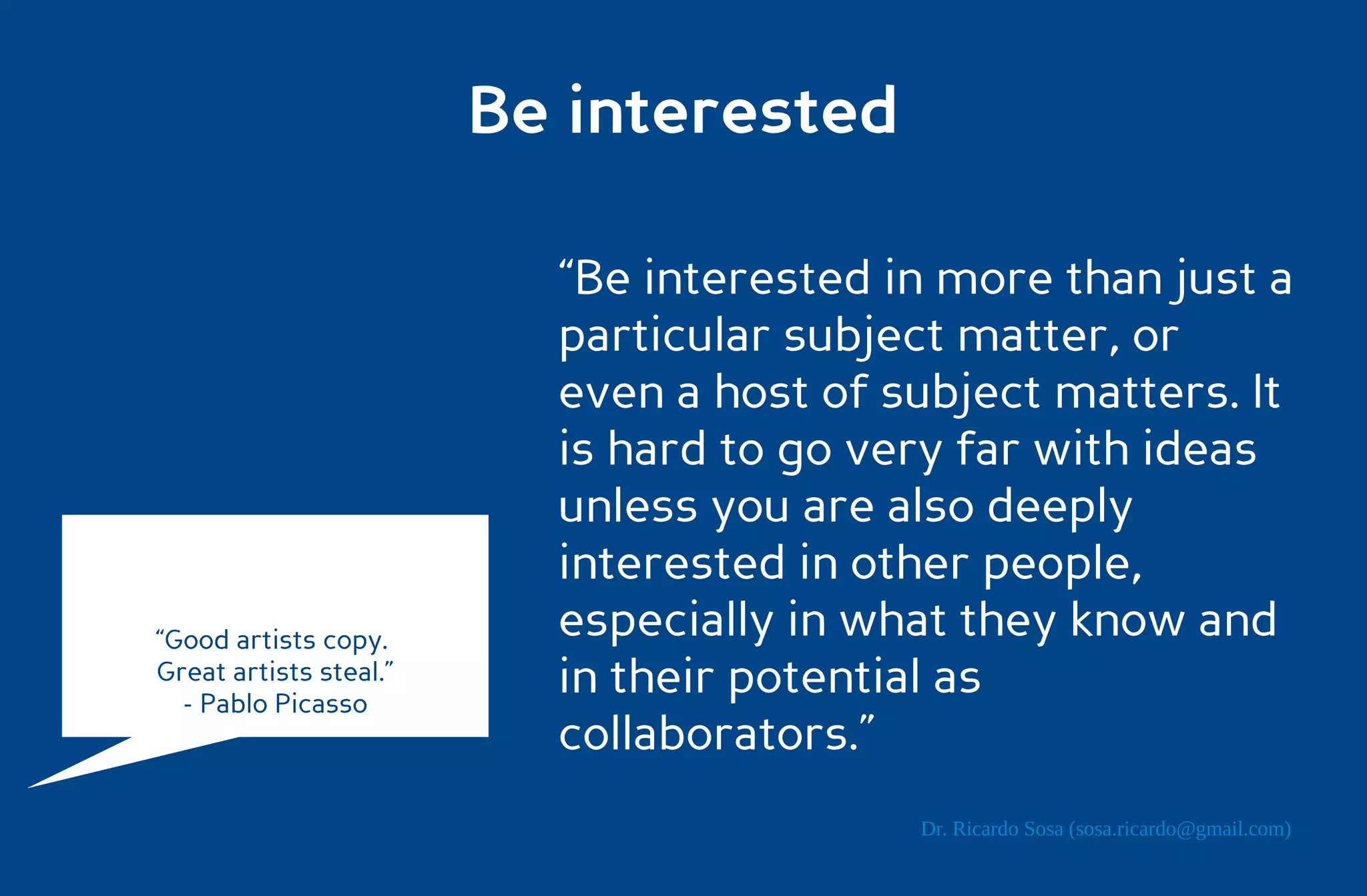 Be interested

“Be interested in more than just a particular subject matter, or even a host of subject matters. It is hard to go very far with ideas unless you are also deeply interested in other people, especially in what they know and in their potential as collaborators.”

“Good artists copy.
Great artists steal.”
- Pablo Picasso

Dr. Ricardo Sosa (sosa.ricardo@gmail.com)